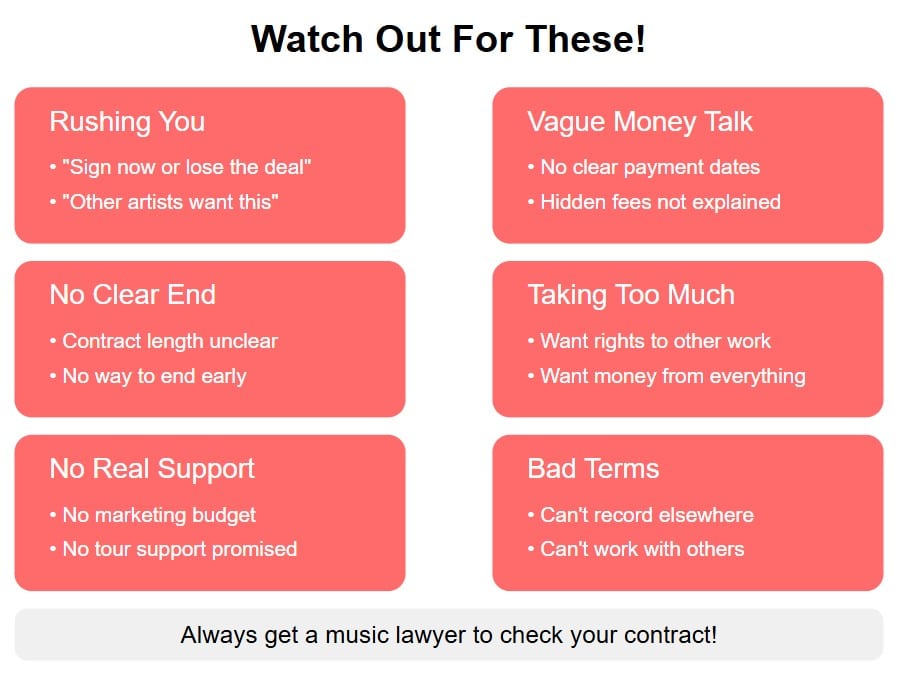 Watch Out For These!

Rushing You
• "Sign now or lose the deal"
• "Other artists want this"

Vague Money Talk
• No clear payment dates
• Hidden fees not explained

No Clear End
• Contract length unclear
• No way to end early

Taking Too Much
• Want rights to other work
• Want money from everything

No Real Support
• No marketing budget
• No tour support promised

Bad Terms
• Can't record elsewhere
• Can't work with others

Always get a music lawyer to check your contract!